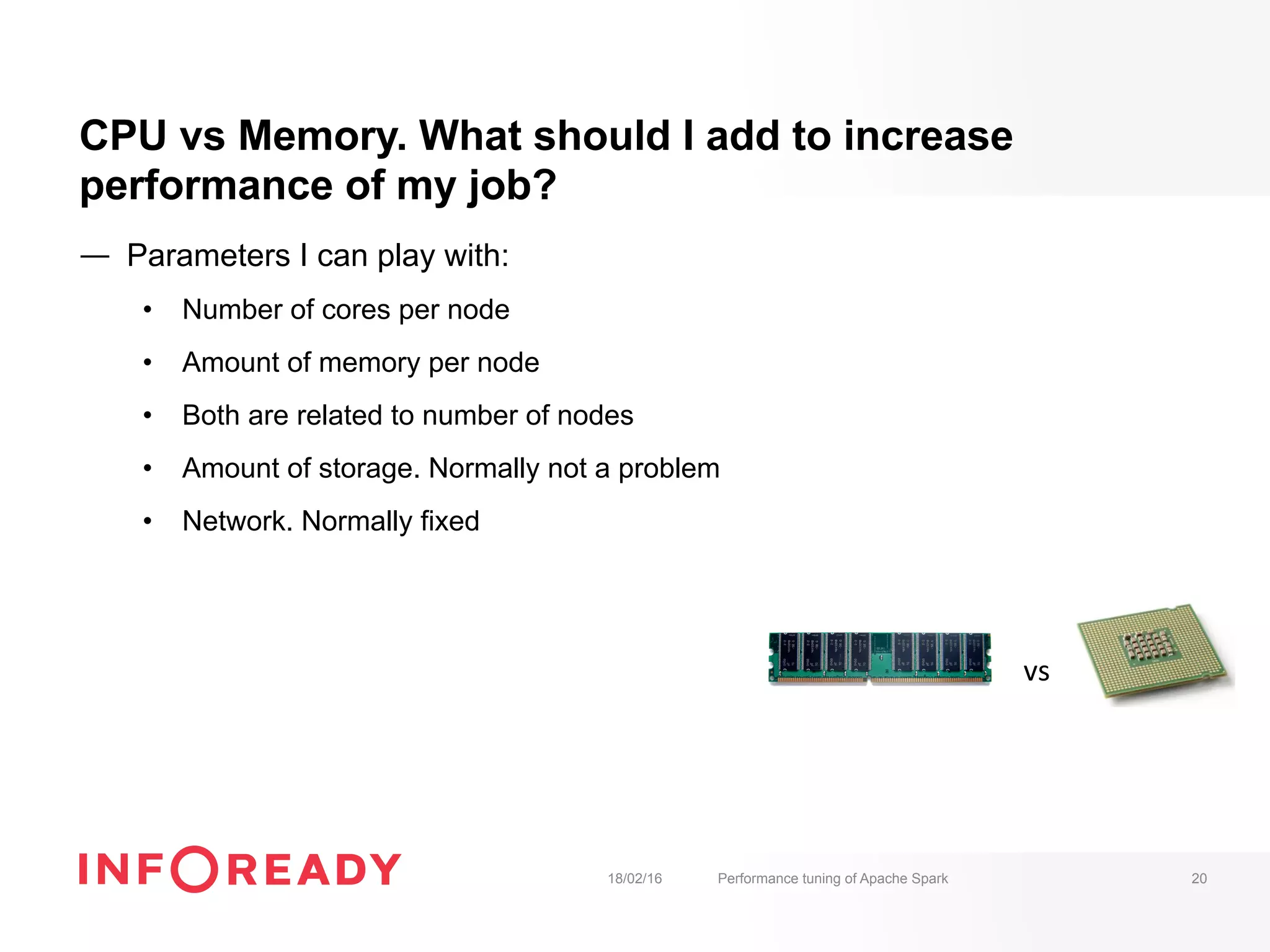 CPU vs Memory. What should I add to increase performance of my job?

— Parameters I can play with:

• Number of cores per node
• Amount of memory per node
• Both are related to number of nodes
• Amount of storage. Normally not a problem
• Network. Normally fixed

vs

INFOREADY

18/02/16

Performance tuning of Apache Spark

20